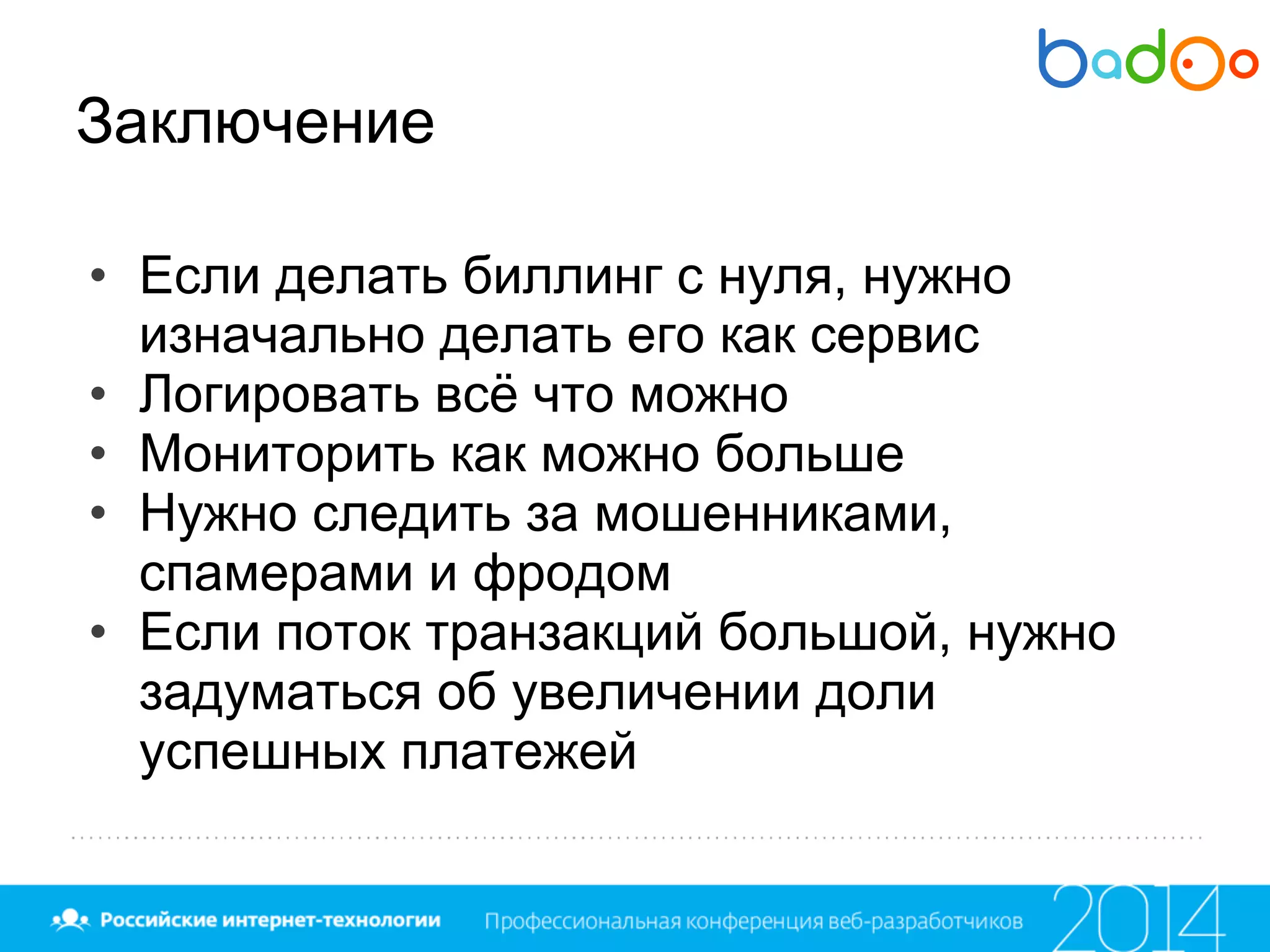 badoo

Заключение

• Если делать биллинг с нуля, нужно изначально делать его как сервис
• Логировать всё что можно
• Мониторить как можно больше
• Нужно следить за мошенниками, спамерами и фродом
• Если поток транзакций большой, нужно задуматься об увеличении доли успешных платежей

Российские интернет-технологии Профессиональная конференция веб-разработчиков 2014